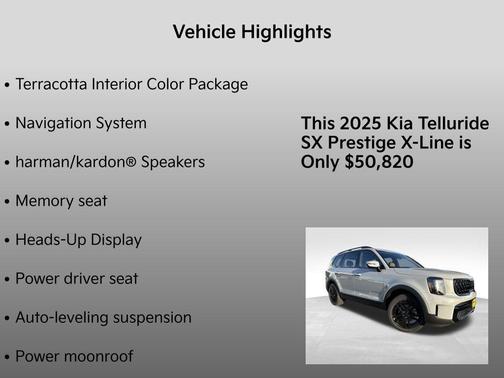 Vehicle Highlights

• Terracotta Interior Color Package

• Navigation System

• harman/kardon® Speakers

• Memory seat

• Heads-Up Display

• Power driver seat

• Auto-leveling suspension

• Power moonroof

This 2025 Kia Telluride SX Prestige X-Line is Only $50,820